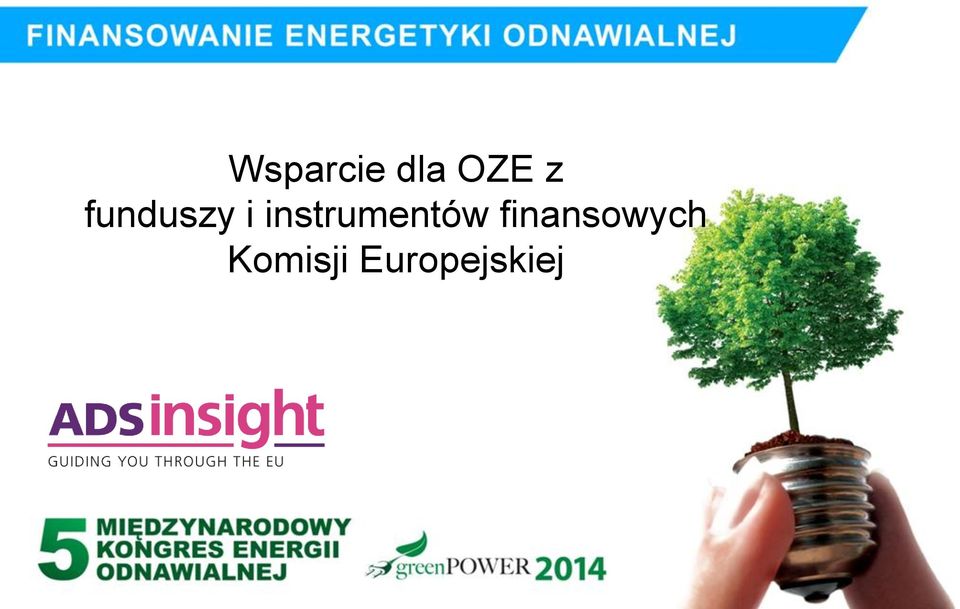 FINANSOWANIE ENERGETYKI ODNAWIALNEJ

Wsparcie dla OZE z funduszy i instrumentów finansowych Komisji Europejskiej

ADSinsight
GUIDING YOU THROUGH THE EU

5 MIĘDZYNARODOWY KONGRES ENERGII ODNAWIALNEJ

greenPOWER 2014